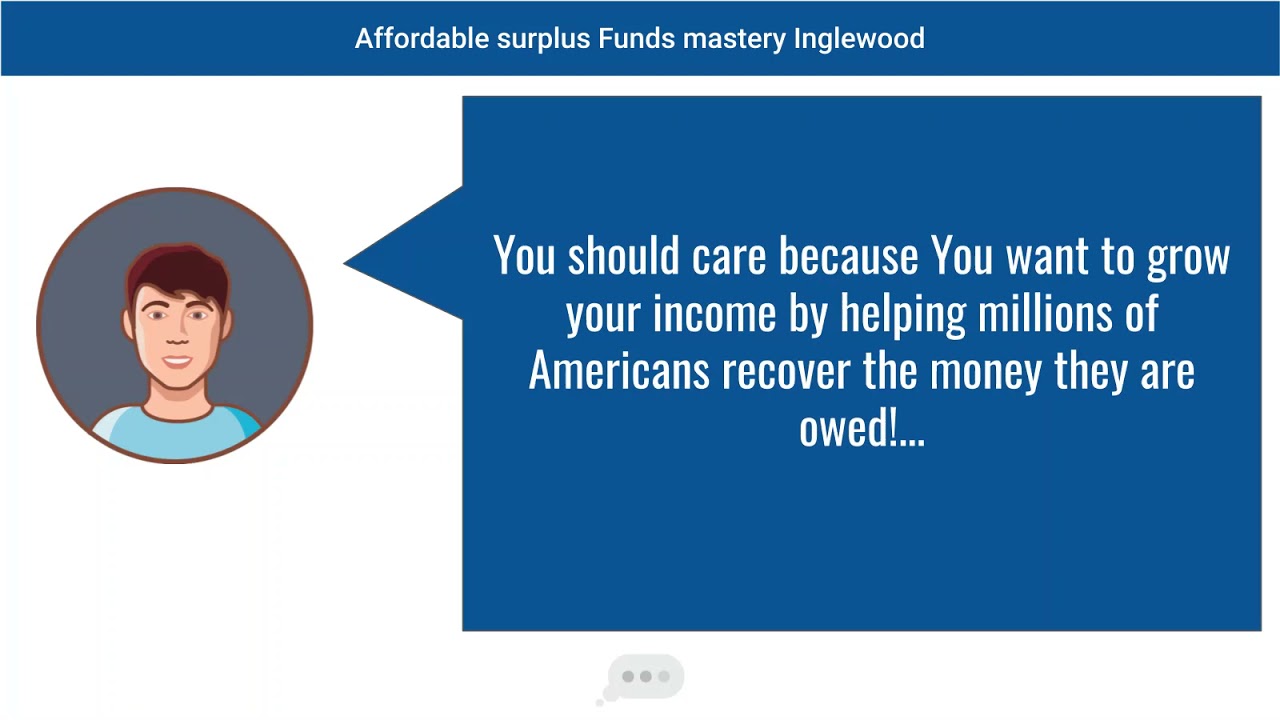 Affordable surplus Funds mastery Inglewood

You should care because You want to grow your income by helping millions of Americans recover the money they are owed!...